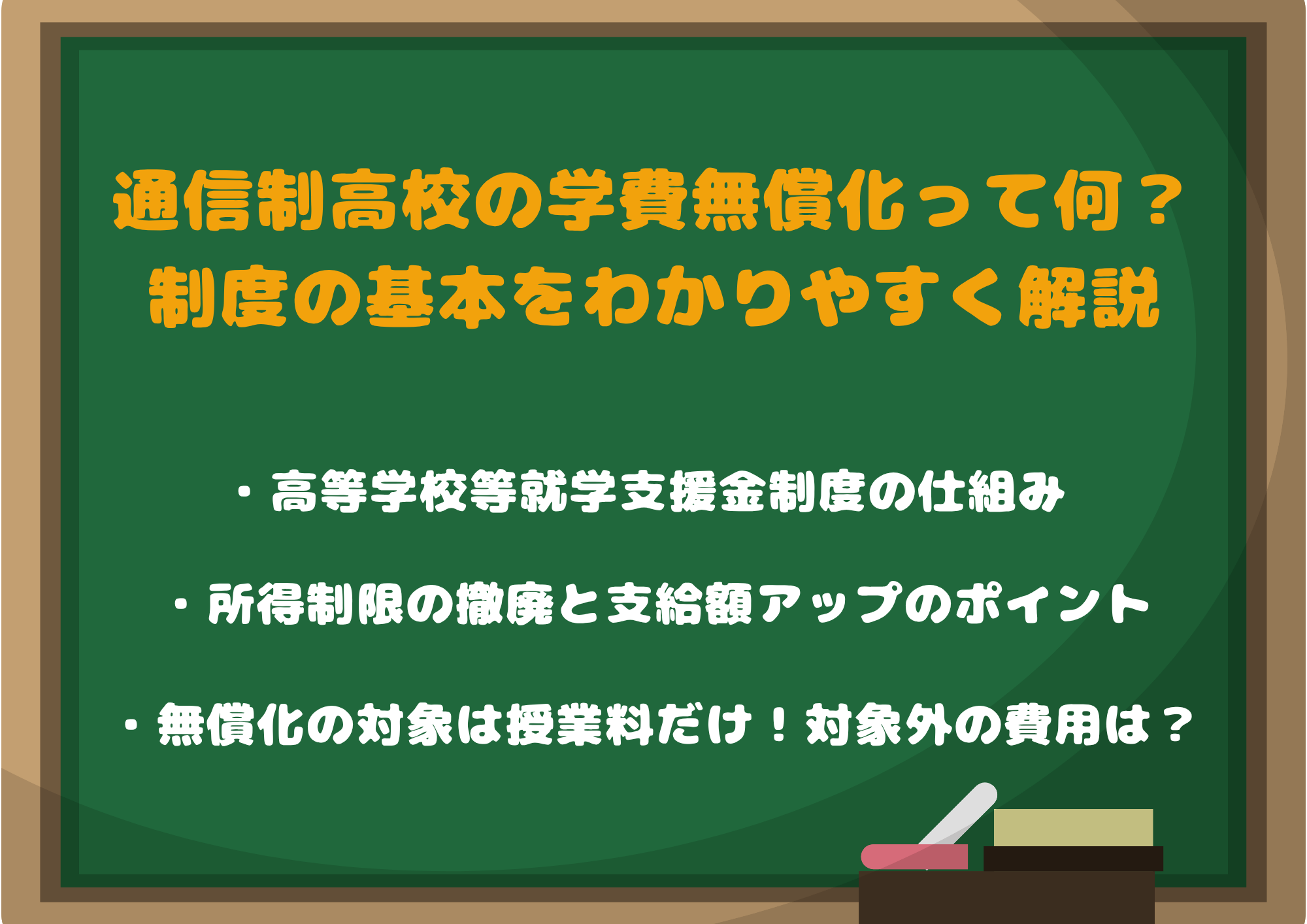 通信制高校の学費無償化って何？
制度の基本をわかりやすく解説

・高等学校等就学支援金制度の仕組み

・所得制限の撤廃と支給額アップのポイント

・無償化の対象は授業料だけ！対象外の費用は？